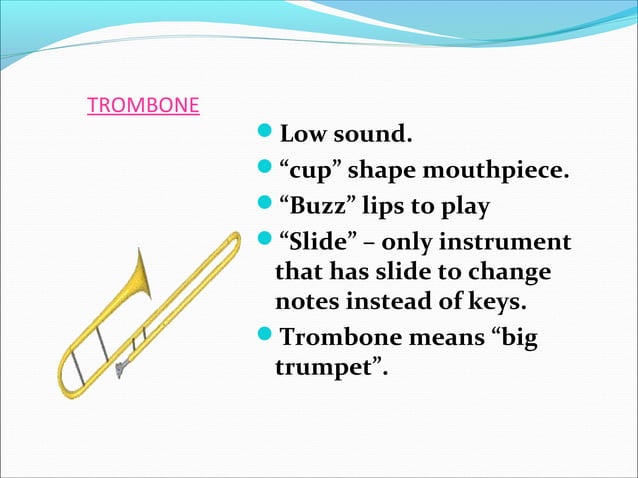 TROMBONE

- Low sound.
- “cup” shape mouthpiece.
- “Buzz” lips to play
- “Slide” – only instrument that has slide to change notes instead of keys.
- Trombone means “big trumpet”.